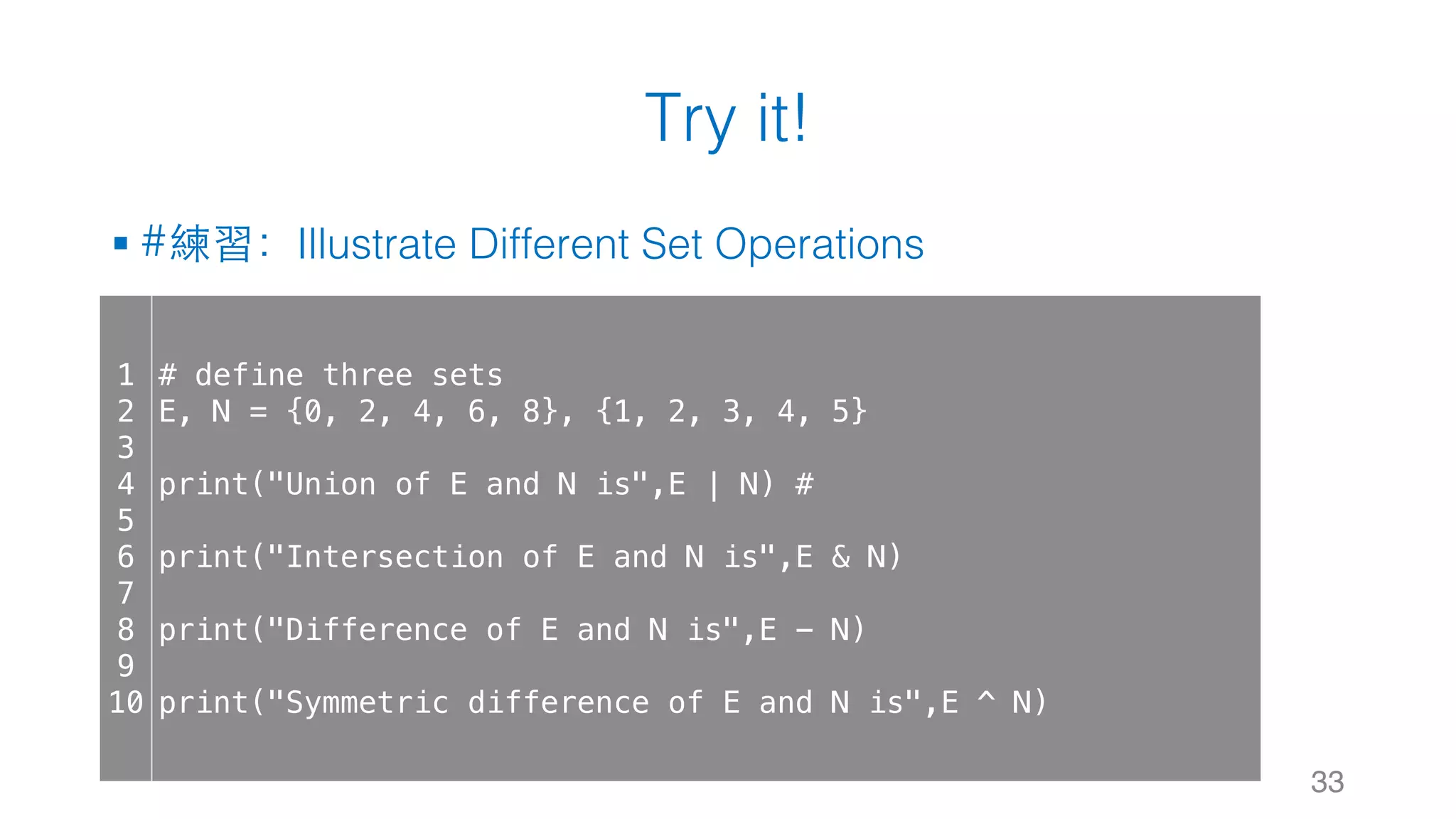 Try it!

▪ #練習: Illustrate Different Set Operations

1 # define three sets
2 E, N = {0, 2, 4, 6, 8}, {1, 2, 3, 4, 5}
3
4 print("Union of E and N is",E | N) #
5
6 print("Intersection of E and N is",E & N)
7
8 print("Difference of E and N is",E - N)
9
10 print("Symmetric difference of E and N is",E ^ N)

33